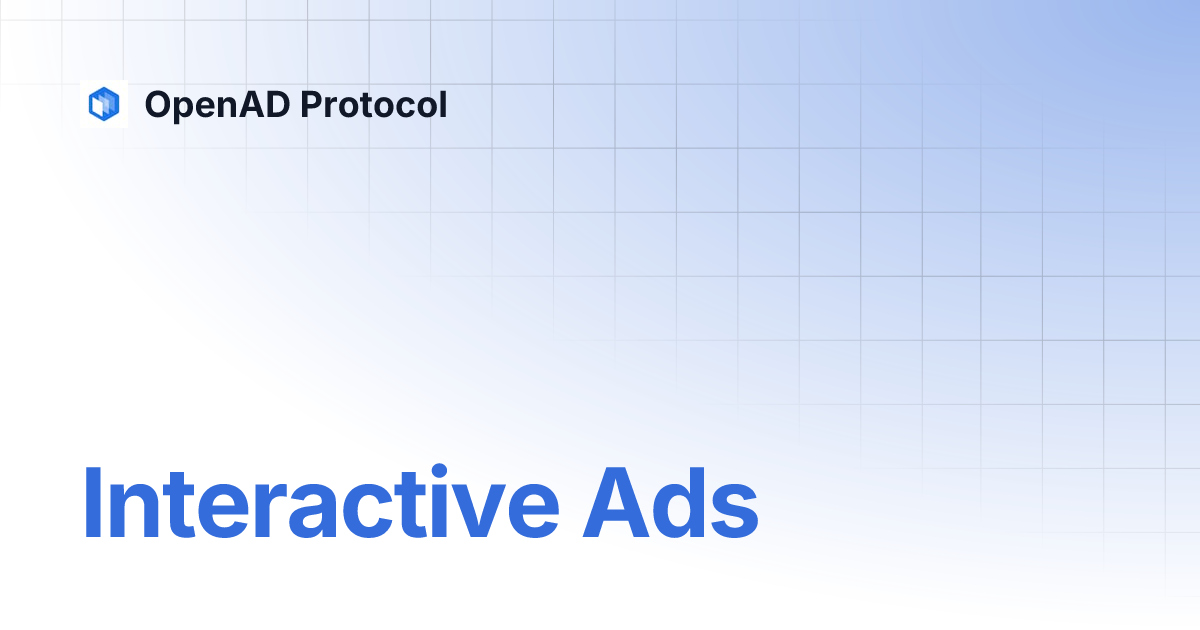 OpenAD Protocol

Interactive Ads